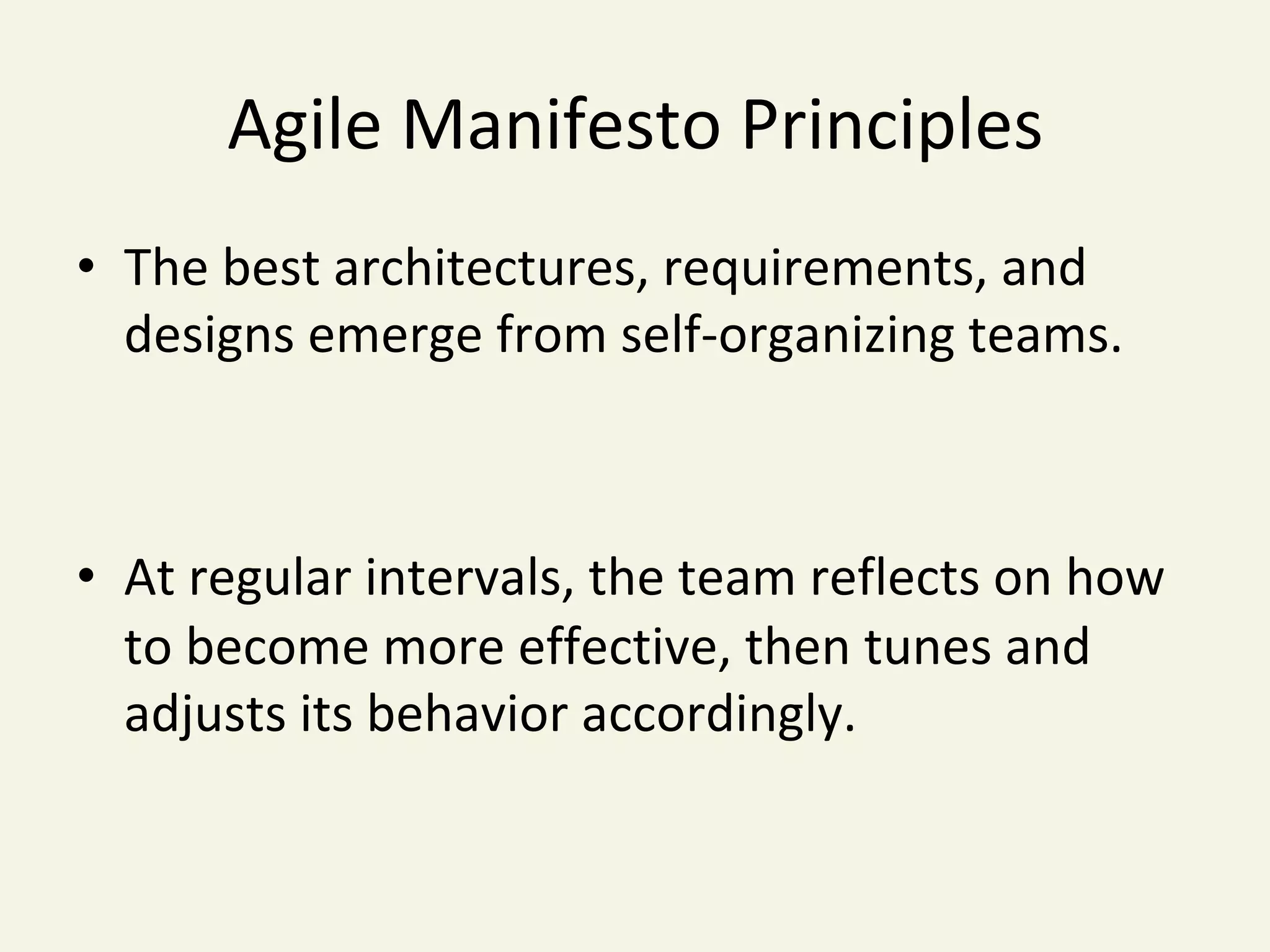 Agile Manifesto Principles

• The best architectures, requirements, and designs emerge from self-organizing teams.

• At regular intervals, the team reflects on how to become more effective, then tunes and adjusts its behavior accordingly.